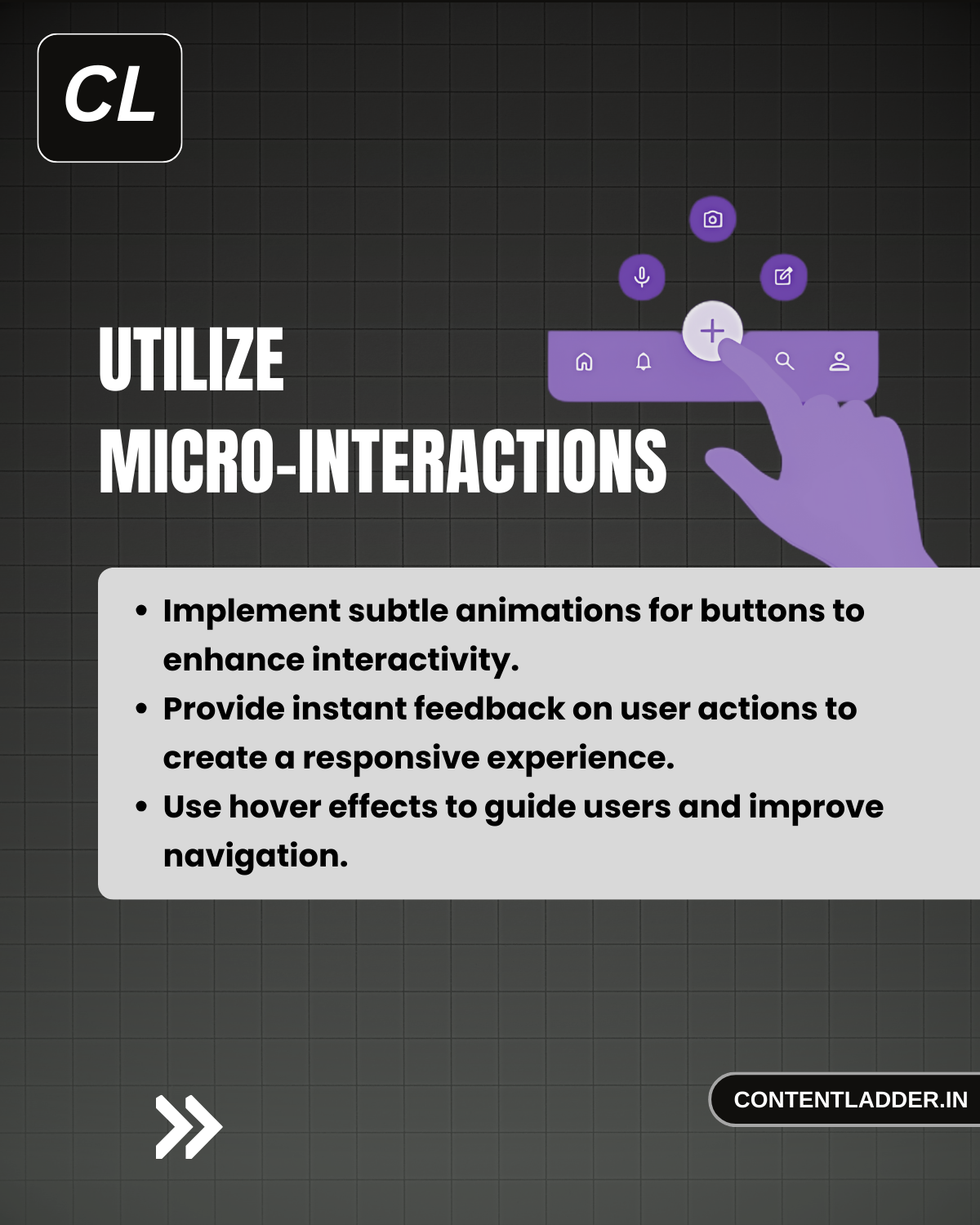 CL

UTILIZE MICRO-INTERACTIONS

• Implement subtle animations for buttons to enhance interactivity.
• Provide instant feedback on user actions to create a responsive experience.
• Use hover effects to guide users and improve navigation.

CONTENTLADDER.IN